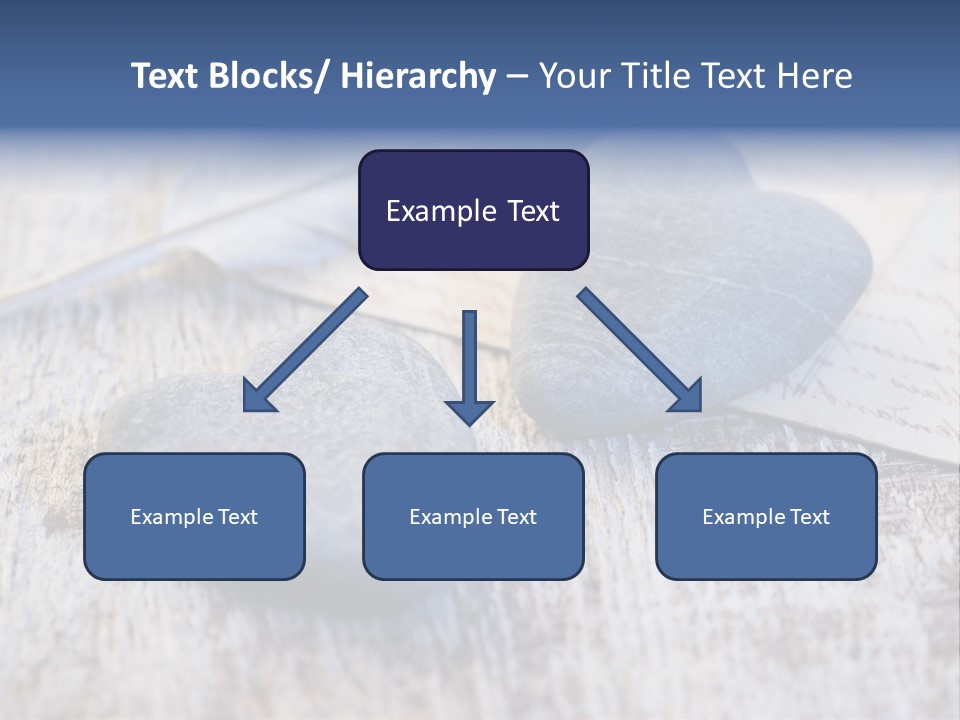 Text Blocks/ Hierarchy – Your Title Text Here

Example Text

Example Text

Example Text

Example Text